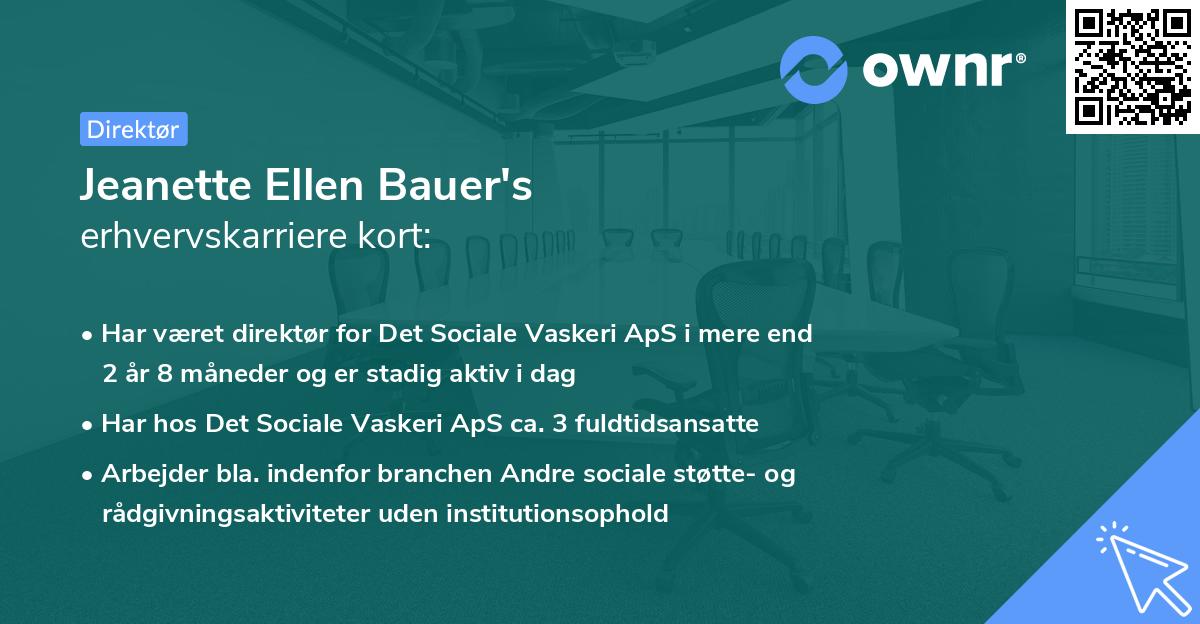 ownr®

Direktør

Jeanette Ellen Bauer's
erhvervskarriere kort:

• Har været direktør for Det Sociale Vaskeri ApS i mere end 2 år 8 måneder og er stadig aktiv i dag

• Har hos Det Sociale Vaskeri ApS ca. 3 fuldtidsansatte

• Arbejder bla. indenfor branchen Andre sociale støtte- og rådgivningsaktiviteter uden institutionsophold